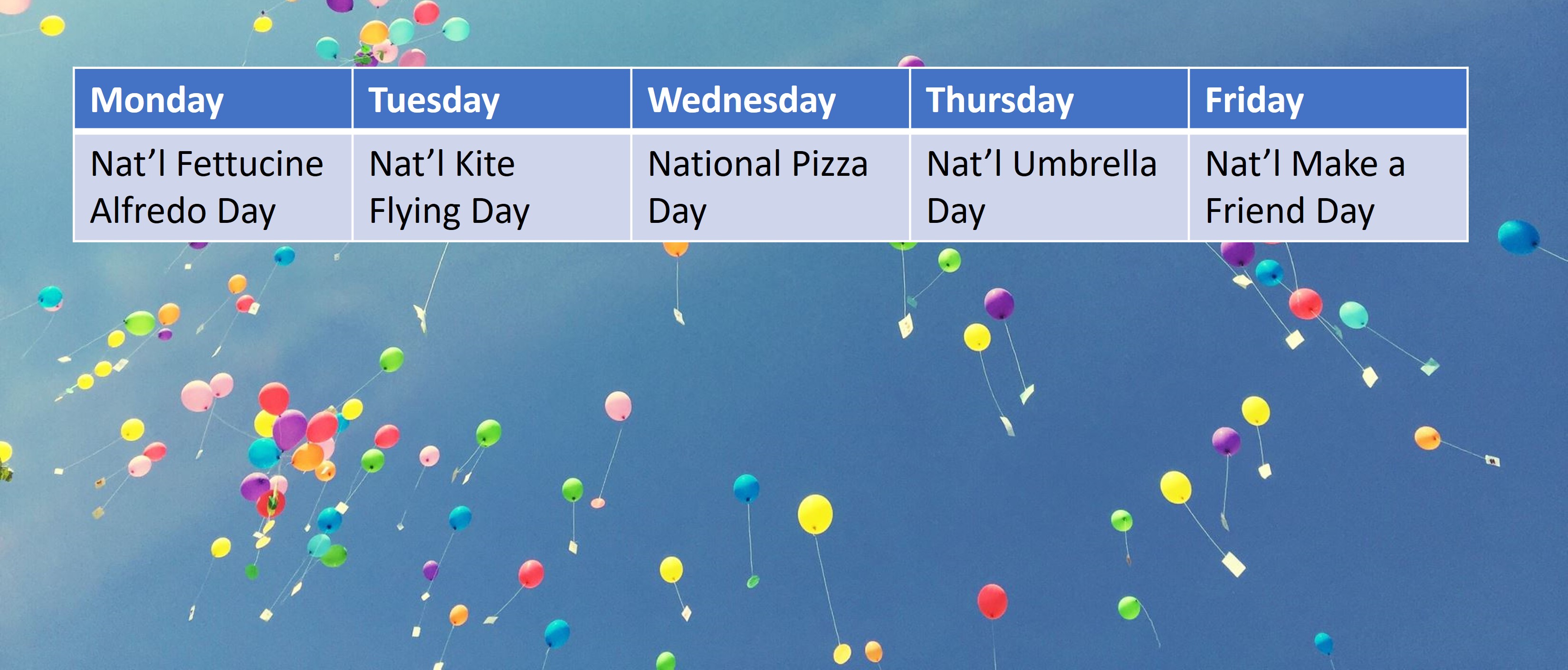 | Monday | Tuesday | Wednesday | Thursday | Friday |
|---|---|---|---|---|
| Nat’l Fettucine Alfredo Day | Nat’l Kite Flying Day | National Pizza Day | Nat’l Umbrella Day | Nat’l Make a Friend Day |